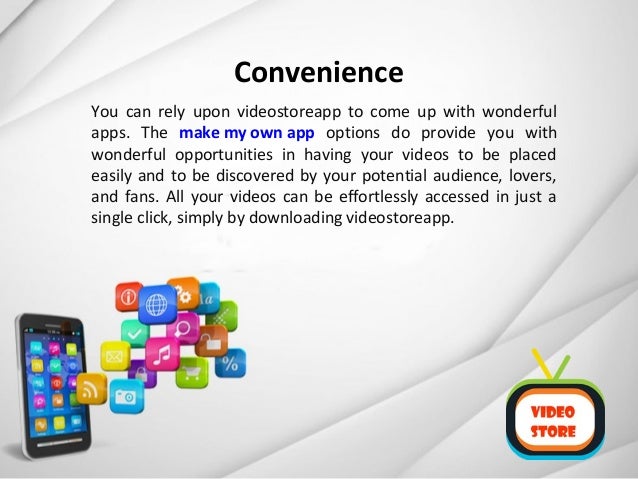 Convenience

You can rely upon videostoreapp to come up with wonderful apps. The make my own app options do provide you with wonderful opportunities in having your videos to be placed easily and to be discovered by your potential audience, lovers, and fans. All your videos can be effortlessly accessed in just a single click, simply by downloading videostoreapp.

VIDEO STORE